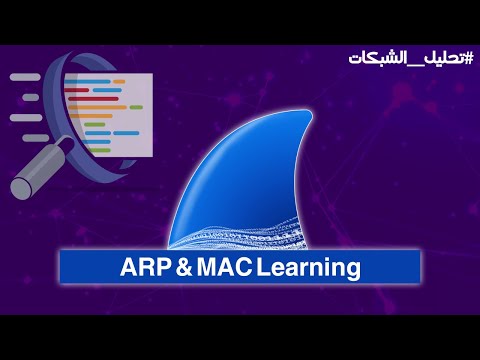 #تحليل_الشبكات

ARP & MAC Learning